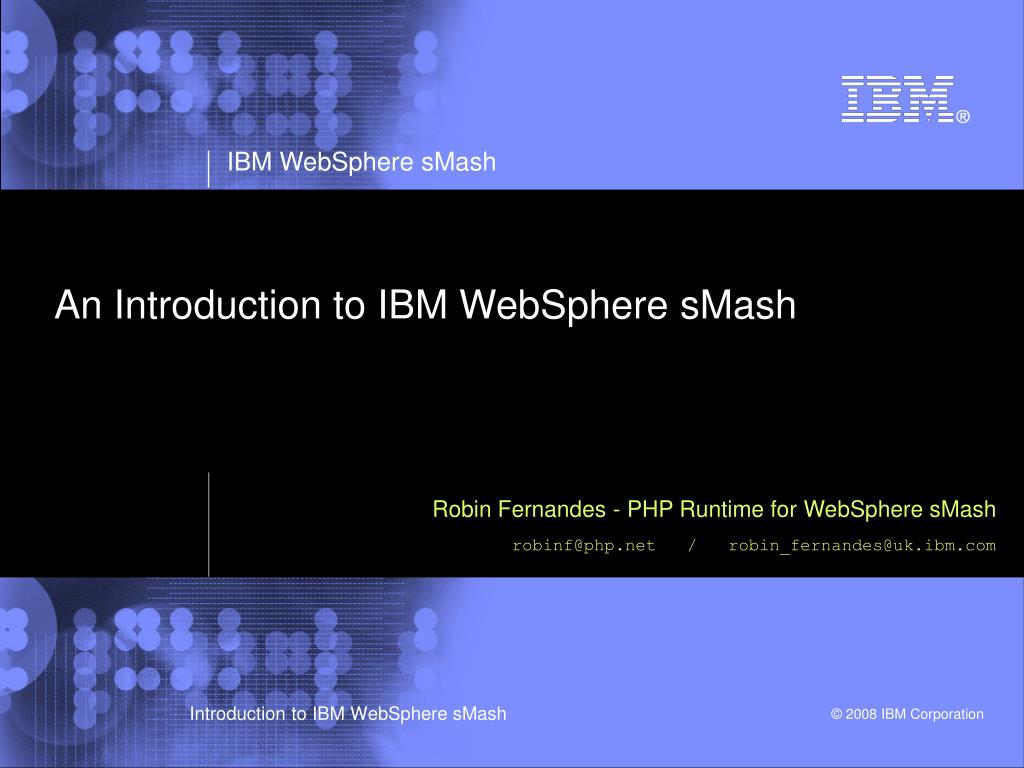 IBM®

IBM WebSphere sMash

An Introduction to IBM WebSphere sMash

Robin Fernandes - PHP Runtime for WebSphere sMash

robinf@php.net / robin_fernandes@uk.ibm.com

Introduction to IBM WebSphere sMash

© 2008 IBM Corporation